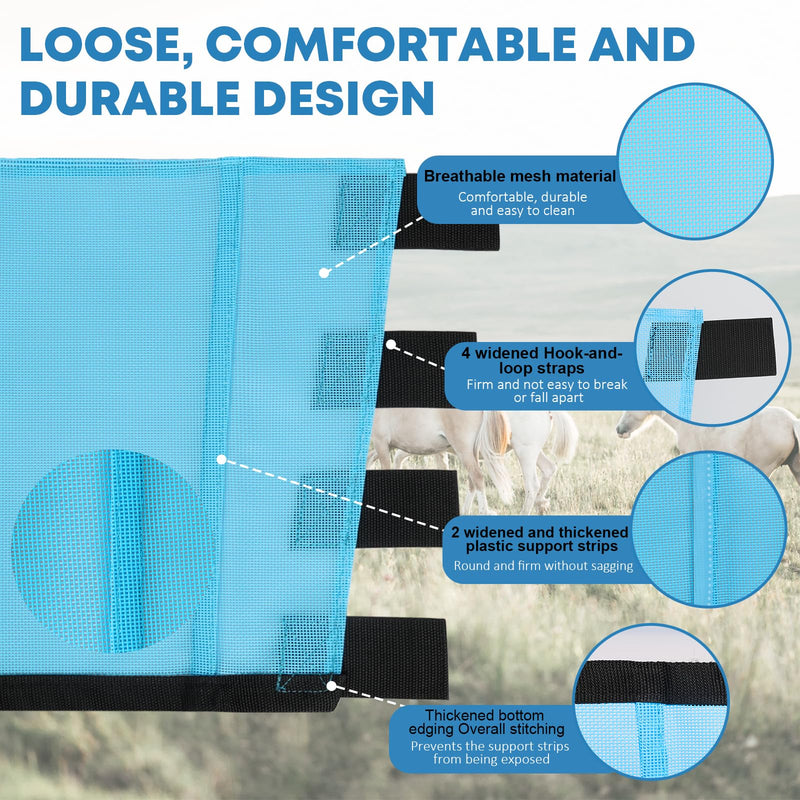 LOOSE, COMFORTABLE AND DURABLE DESIGN

Breathable mesh material
Comfortable, durable and easy to clean

4 widened Hook-and-loop straps
Firm and not easy to break or fall apart

2 widened and thickened plastic support strips
Round and firm without sagging

Thickened bottom edging Overall stitching
Prevents the support strips from being exposed